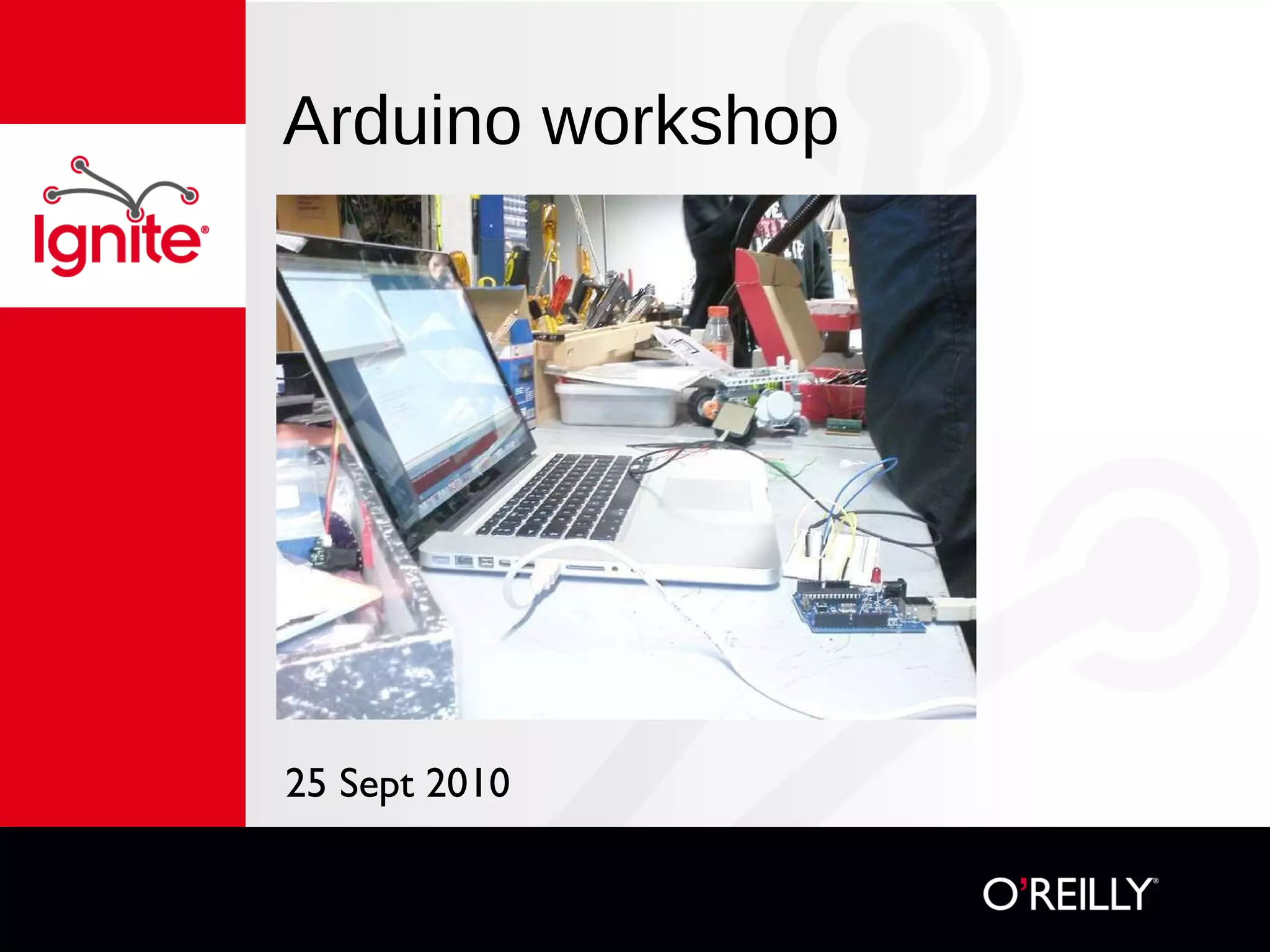 Ignite®

Arduino workshop

25 Sept 2010

O'REILLY®